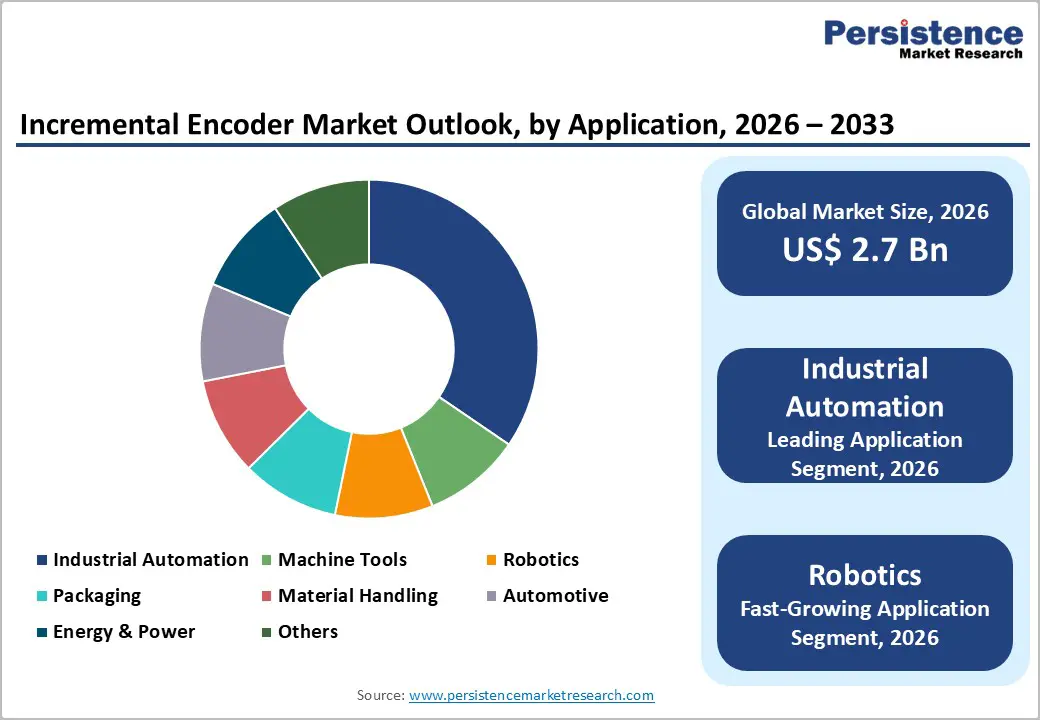 Persistence
Market Research

Incremental Encoder Market Outlook, by Application, 2026 – 2033

Industrial Automation
Machine Tools
Robotics
Packaging
Material Handling
Automotive
Energy & Power
Others

Global Market Size, 2026
US$ 2.7 Bn

Industrial Automation
Leading Application Segment, 2026

Robotics
Fast-Growing Application Segment, 2026

Source: www.persistencemarketresearch.com